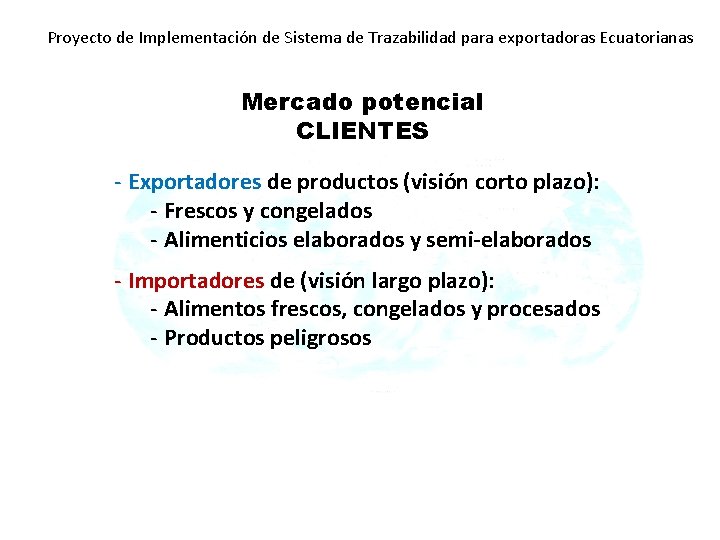 Proyecto de Implementación de Sistema de Trazabilidad para exportadoras Ecuatorianas

Mercado potencial
CLIENTES

- Exportadores de productos (visión corto plazo):
- Frescos y congelados
- Alimenticios elaborados y semi-elaborados

- Importadores de (visión largo plazo):
- Alimentos frescos, congelados y procesados
- Productos peligrosos